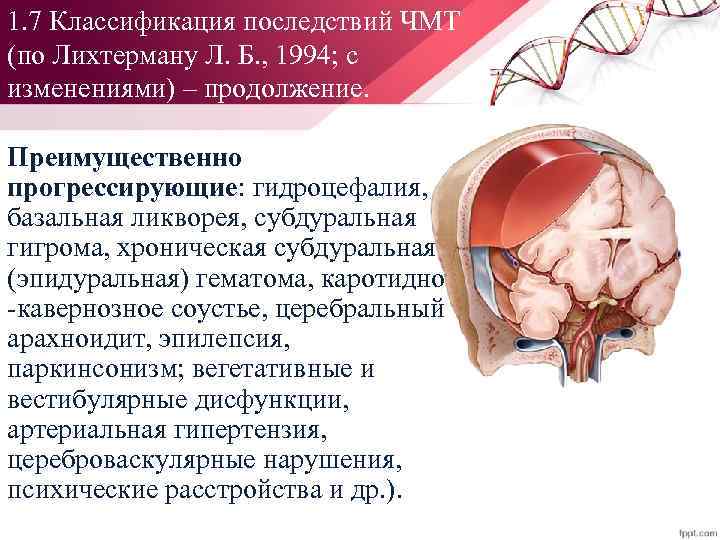 1.7 Классификация последствий ЧМТ (по Лихтерману Л. Б., 1994; с изменениями) – продолжение.

Преимущественно прогрессирующие: гидроцефалия, базальная ликворея, субдуральная гигрома, хроническая субдуральная (эпидуральная) гематома, каротидно -кавернозное соустье, церебральный арахноидит, эпилепсия, паркинсонизм; вегетативные и вестибулярные дисфункции, артериальная гипертензия, цереброваскулярные нарушения, психические расстройства и др.).

fppt.com